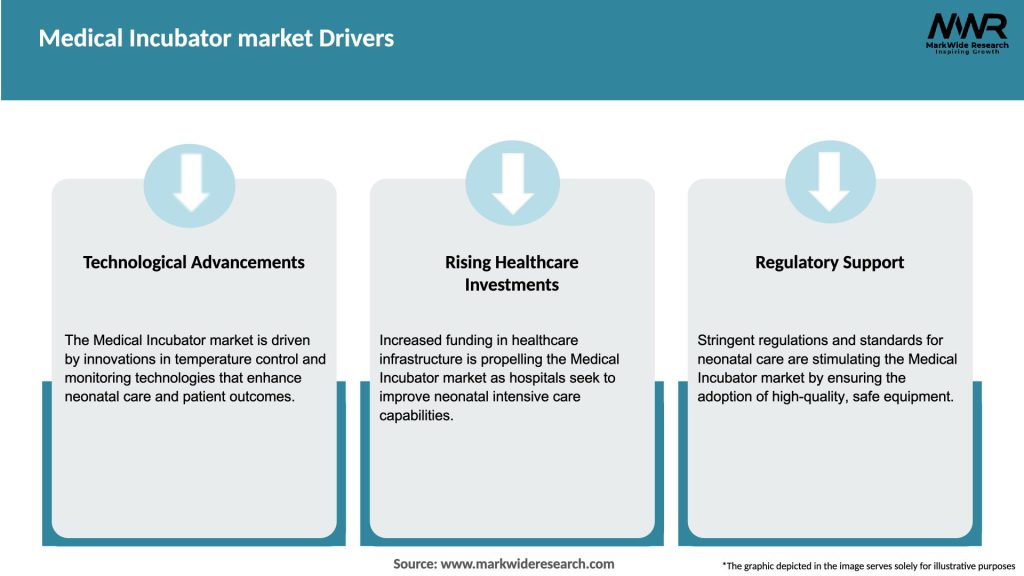 Medical Incubator market Drivers

MWR
MarkWide Research
Inspiring Growth

Technological Advancements

The Medical Incubator market is driven by innovations in temperature control and monitoring technologies that enhance neonatal care and patient outcomes.

Rising Healthcare Investments

Increased funding in healthcare infrastructure is propelling the Medical Incubator market as hospitals seek to improve neonatal intensive care capabilities.

Regulatory Support

Stringent regulations and standards for neonatal care are stimulating the Medical Incubator market by ensuring the adoption of high-quality, safe equipment.

Source: www.markwideresearch.com

*The graphic depicted in the image serves solely for illustrative purposes